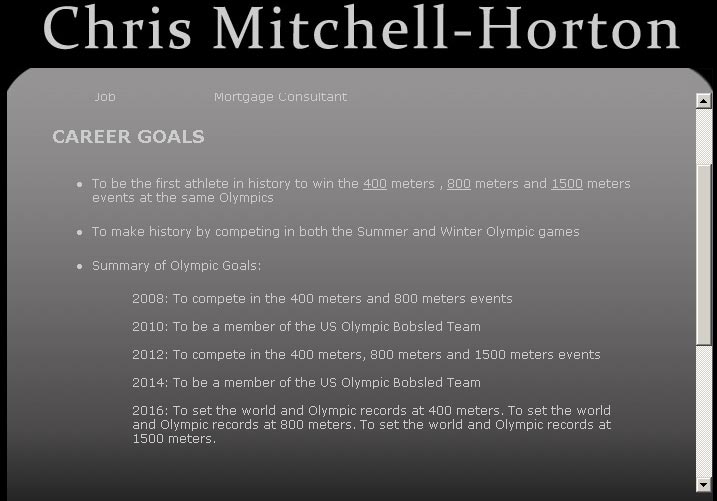 Chris Mitchell-Horton

Job Mortgage Consultant

CAREER GOALS

• To be the first athlete in history to win the 400 meters , 800 meters and 1500 meters events at the same Olympics

• To make history by competing in both the Summer and Winter Olympic games

• Summary of Olympic Goals:

2008: To compete in the 400 meters and 800 meters events

2010: To be a member of the US Olympic Bobsled Team

2012: To compete in the 400 meters, 800 meters and 1500 meters events

2014: To be a member of the US Olympic Bobsled Team

2016: To set the world and Olympic records at 400 meters. To set the world and Olympic records at 800 meters. To set the world and Olympic records at 1500 meters.